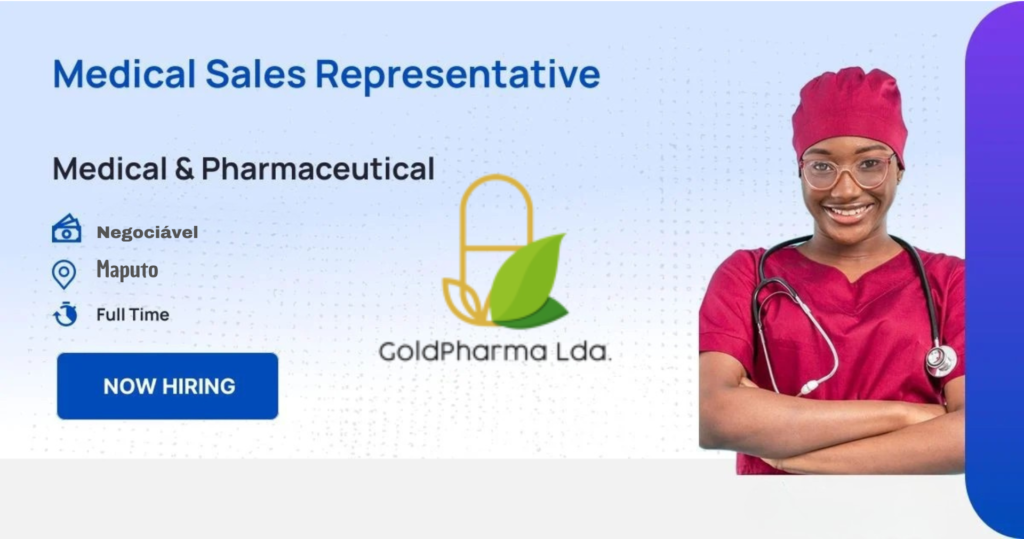 Medical Sales Representative

Medical & Pharmaceutical

Negociável

Maputo

Full Time

NOW HIRING

GoldPharma Lda.